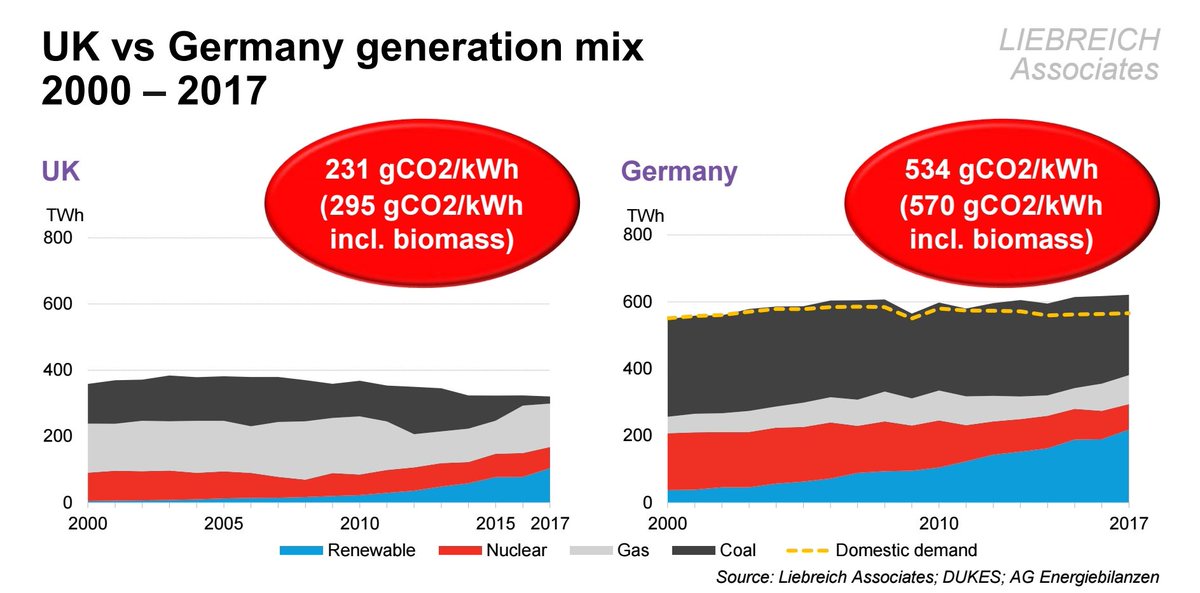 UK vs Germany generation mix 2000 – 2017

LIEBREICH Associates

UK

231 gCO2/kWh (295 gCO2/kWh incl. biomass)

TWh
800
600
400
200
0
2000
2005
2010
2015
2017

Germany

534 gCO2/kWh (570 gCO2/kWh incl. biomass)

TWh
800
600
400
200
0
2000
2010
2017

Renewable
Nuclear
Gas
Coal
Domestic demand

Source: Liebreich Associates; DUKES; AG Energiebilanzen